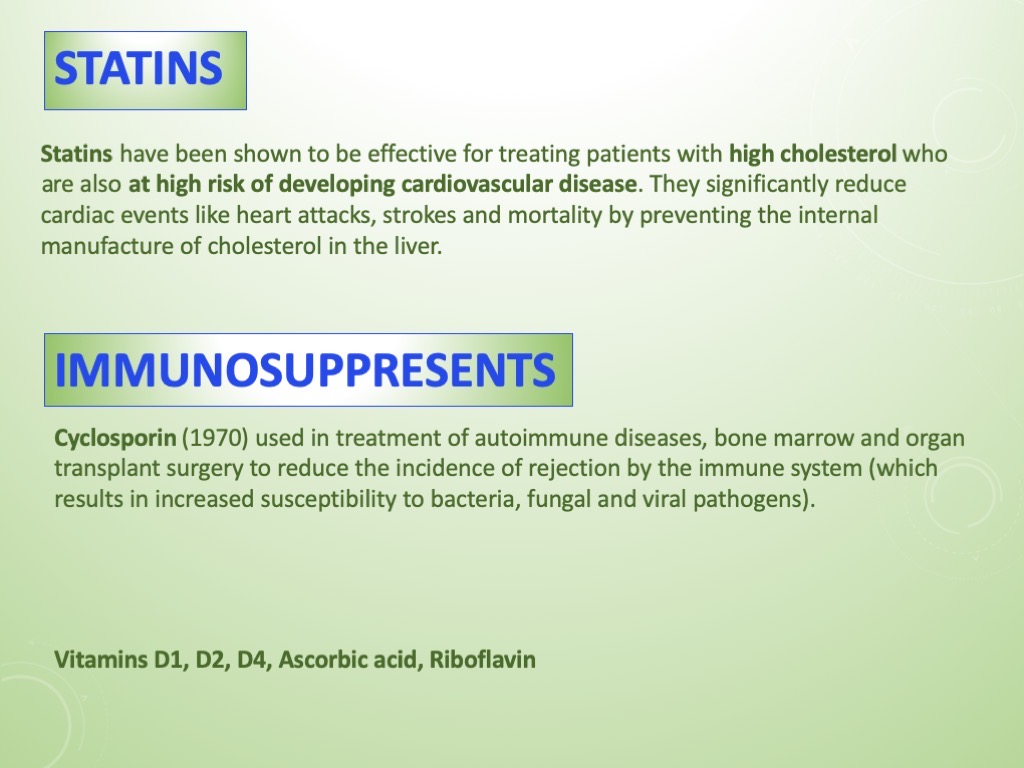 STATINS

Statins have been shown to be effective for treating patients with high cholesterol who are also at high risk of developing cardiovascular disease. They significantly reduce cardiac events like heart attacks, strokes and mortality by preventing the internal manufacture of cholesterol in the liver.

IMMUNOSUPPRESENTS

Cyclosporin (1970) used in treatment of autoimmune diseases, bone marrow and organ transplant surgery to reduce the incidence of rejection by the immune system (which results in increased susceptibility to bacteria, fungal and viral pathogens).

Vitamins D1, D2, D4, Ascorbic acid, Riboflavin